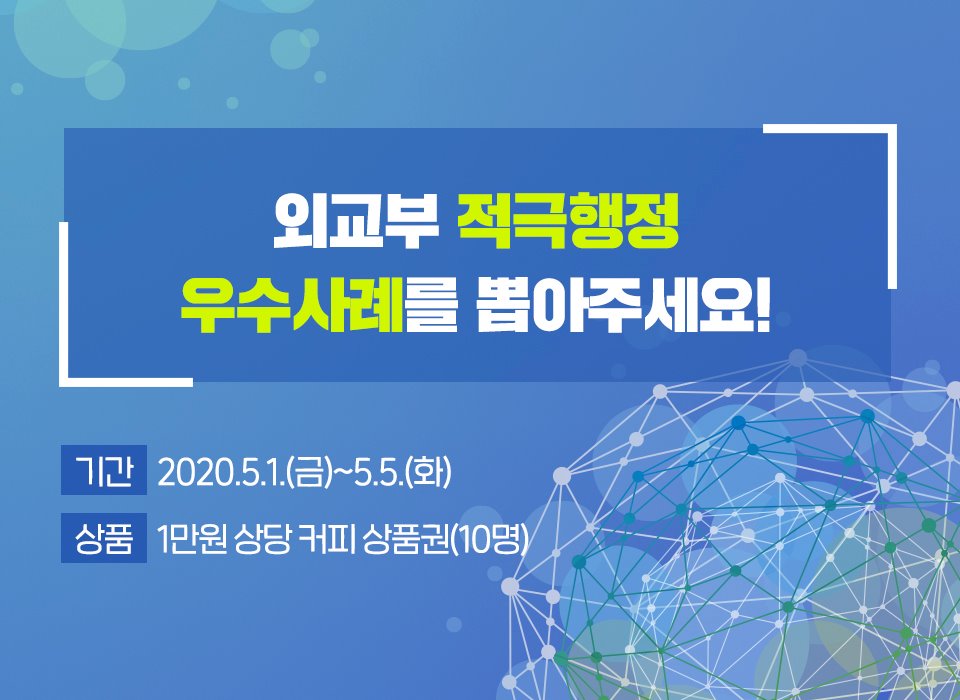 외교부 적극행정
우수사례를 뽑아주세요!

기간 2020.5.1.(금)~5.5.(화)

상품 1만원 상당 커피 상품권(10명)